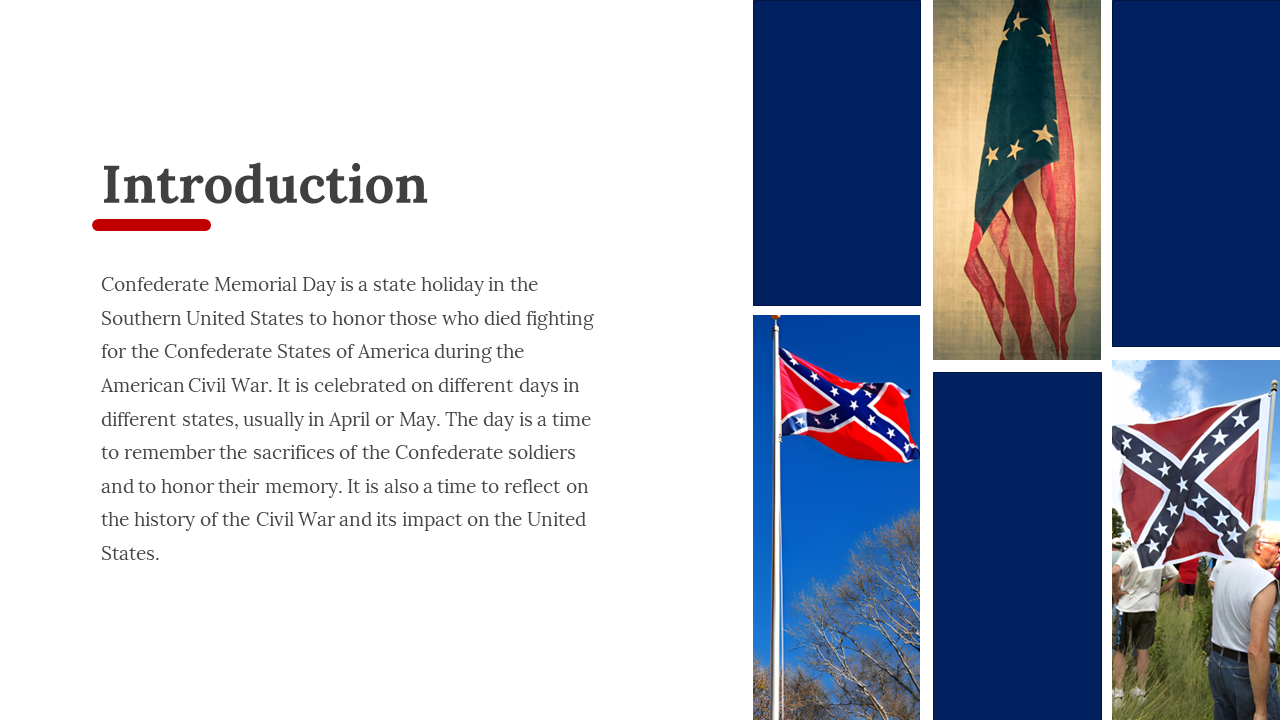 Introduction

Confederate Memorial Day is a state holiday in the Southern United States to honor those who died fighting for the Confederate States of America during the American Civil War. It is celebrated on different days in different states, usually in April or May. The day is a time to remember the sacrifices of the Confederate soldiers and to honor their memory. It is also a time to reflect on the history of the Civil War and its impact on the United States.